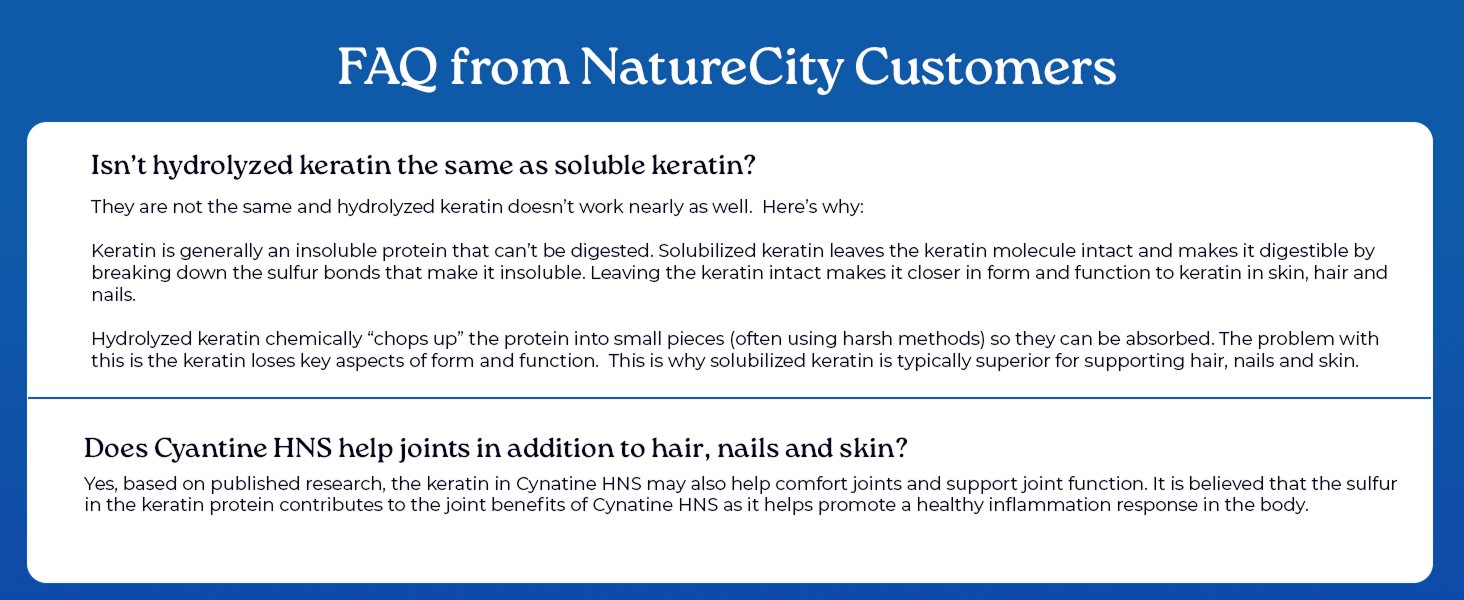 FAQ from NatureCity Customers

Isn't hydrolyzed keratin the same as soluble keratin?

They are not the same and hydrolyzed keratin doesn't work nearly as well. Here's why:

Keratin is generally an insoluble protein that can't be digested. Solubilized keratin leaves the keratin molecule intact and makes it digestible by breaking down the sulfur bonds that make it insoluble. Leaving the keratin intact makes it closer in form and function to keratin in skin, hair and nails.

Hydrolyzed keratin chemically "chops up" the protein into small pieces (often using harsh methods) so they can be absorbed. The problem with this is the keratin loses key aspects of form and function. This is why solubilized keratin is typically superior for supporting hair, nails and skin.

Does Cyantine HNS help joints in addition to hair, nails and skin?

Yes, based on published research, the keratin in Cynatine HNS may also help comfort joints and support joint function. It is believed that the sulfur in the keratin protein contributes to the joint benefits of Cynatine HNS as it helps promote a healthy inflammation response in the body.